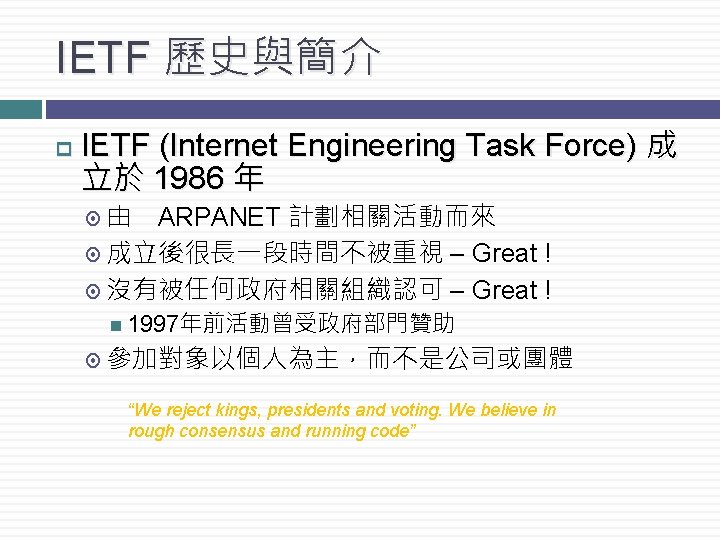 IETF 歷史與簡介

IETF (Internet Engineering Task Force) 成立於 1986 年

由 ARPANET 計劃相關活動而來

成立後很長一段時間不被重視 – Great !

沒有被任何政府相關組織認可 – Great !

1997年前活動曾受政府部門贊助

參加對象以個人為主，而不是公司或團體

“We reject kings, presidents and voting. We believe in rough consensus and running code”